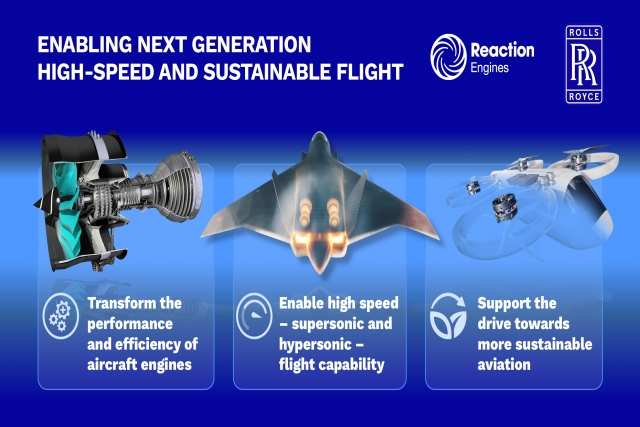 ENABLING NEXT GENERATION HIGH-SPEED AND SUSTAINABLE FLIGHT

Reaction Engines

ROLLS RR ROYCE

Transform the performance and efficiency of aircraft engines

Enable high speed – supersonic and hypersonic – flight capability

Support the drive towards more sustainable aviation